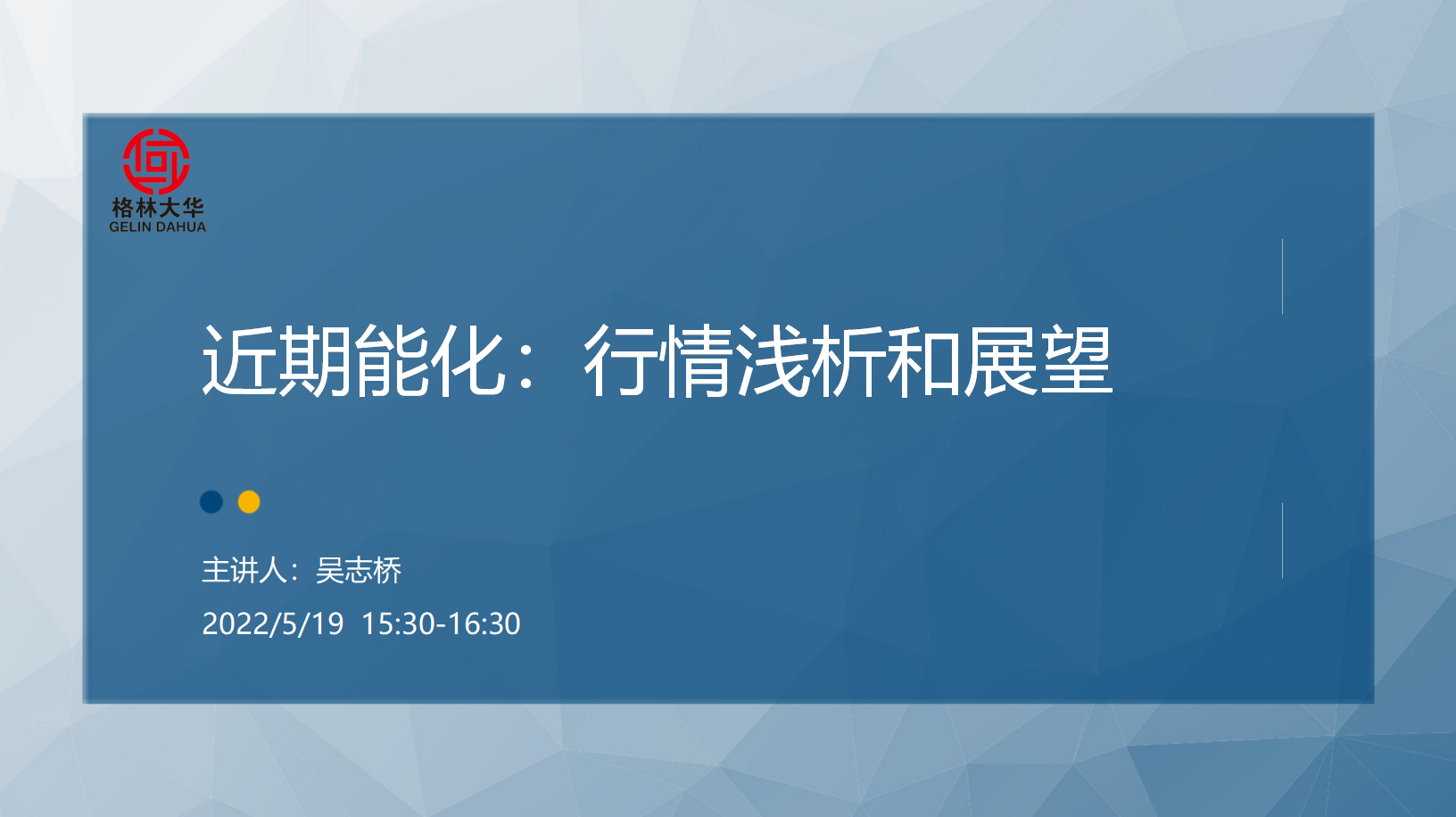 格林大华
GELIN DAHUA

近期能化：行情浅析和展望

主讲人：吴志桥
2022/5/19 15:30-16:30